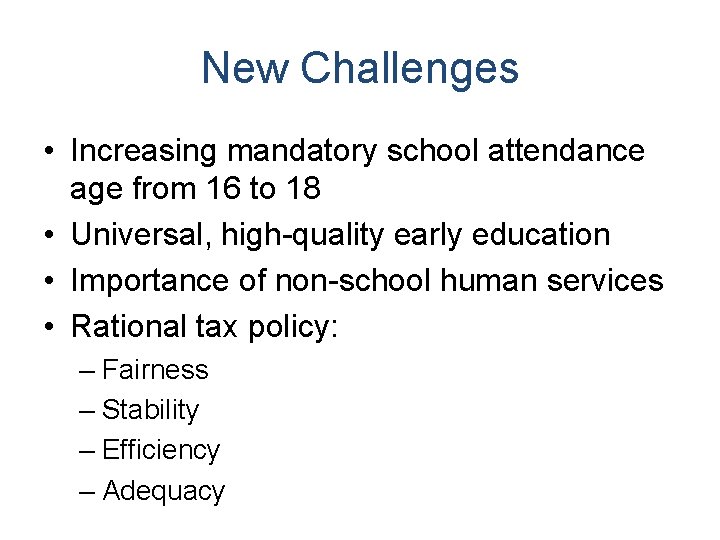 New Challenges

• Increasing mandatory school attendance age from 16 to 18
• Universal, high-quality early education
• Importance of non-school human services
• Rational tax policy:
– Fairness
– Stability
– Efficiency
– Adequacy